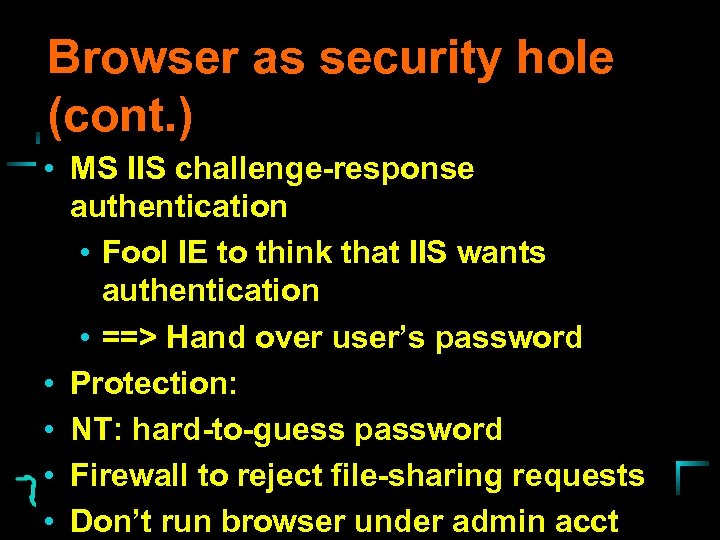 Browser as security hole (cont.)

• MS IIS challenge-response authentication
  • Fool IE to think that IIS wants authentication
  • ==> Hand over user's password
• Protection:
• NT: hard-to-guess password
• Firewall to reject file-sharing requests
• Don't run browser under admin acct